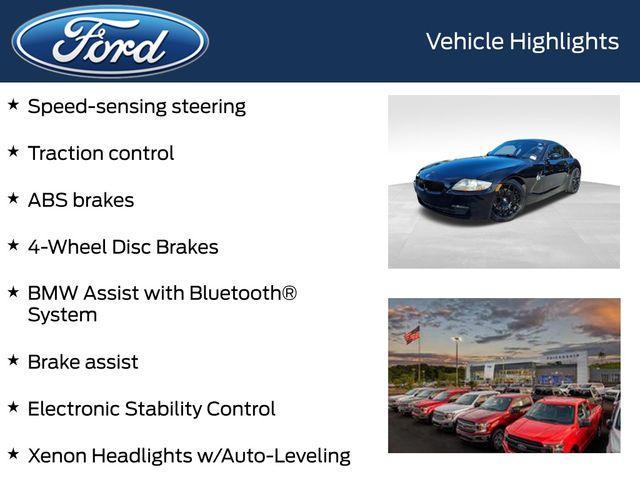 Ford

Vehicle Highlights

★ Speed-sensing steering

★ Traction control

★ ABS brakes

★ 4-Wheel Disc Brakes

★ BMW Assist with Bluetooth® System

★ Brake assist

★ Electronic Stability Control

★ Xenon Headlights w/Auto-Leveling